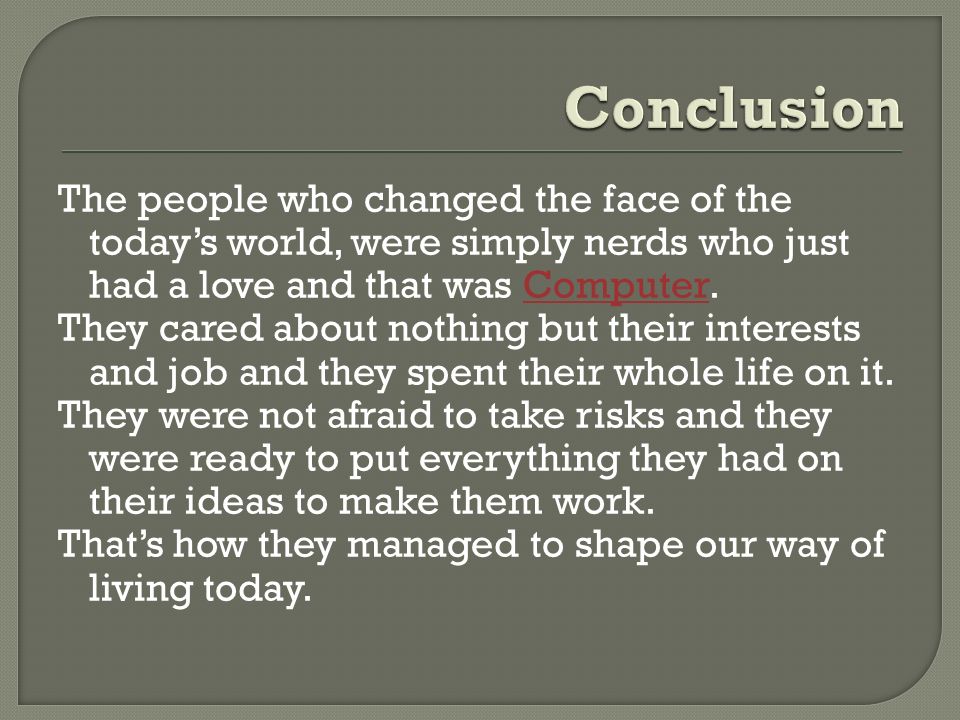 Conclusion

The people who changed the face of the today’s world, were simply nerds who just had a love and that was Computer.

They cared about nothing but their interests and job and they spent their whole life on it.

They were not afraid to take risks and they were ready to put everything they had on their ideas to make them work.

That’s how they managed to shape our way of living today.